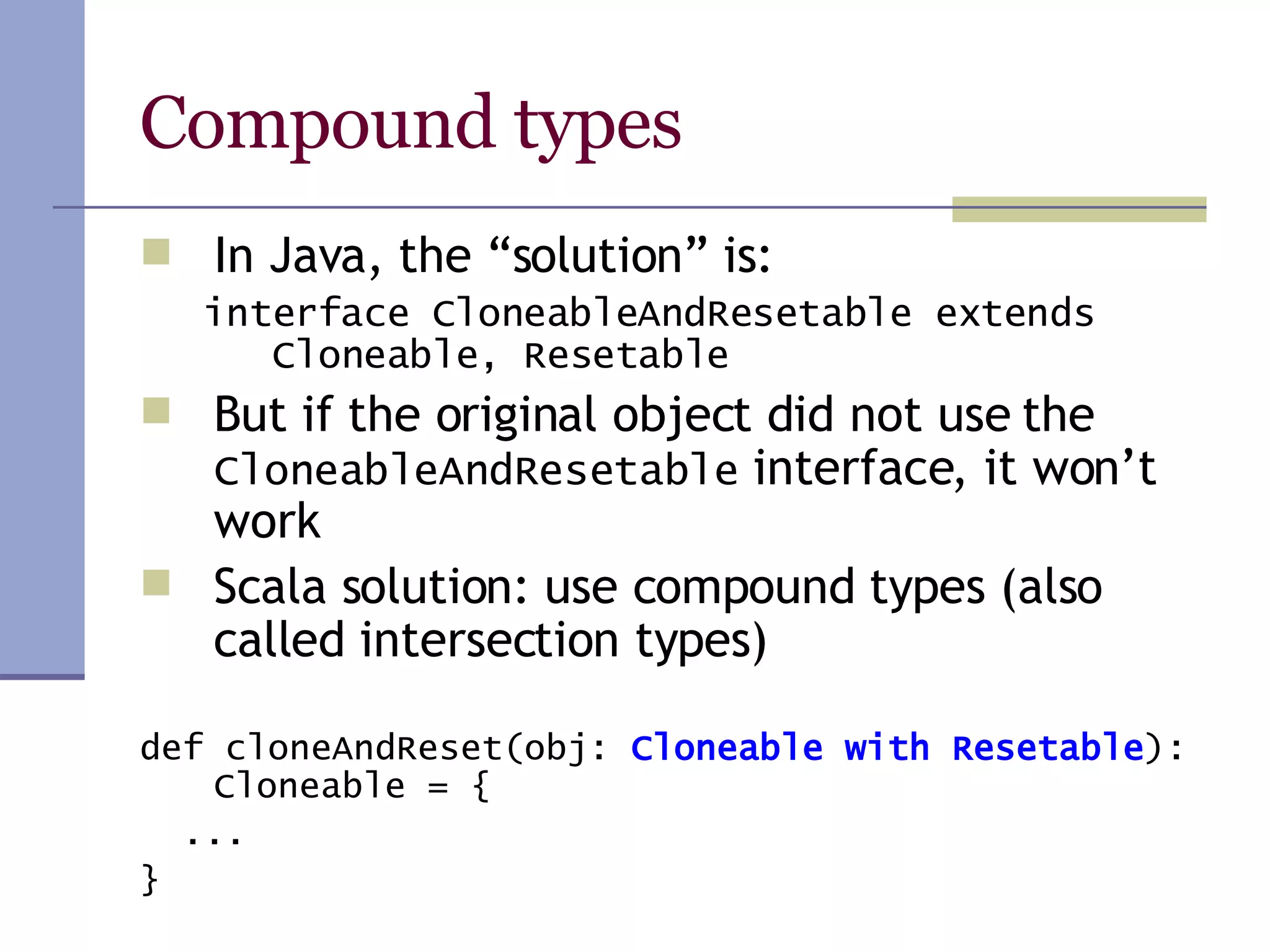 Compound types

In Java, the “solution” is:

interface CloneableAndResetable extends Cloneable, Resetable

But if the original object did not use the CloneableAndResetable interface, it won’t work

Scala solution: use compound types (also called intersection types)

def cloneAndReset(obj: Cloneable with Resetable): Cloneable = {
  ...
}